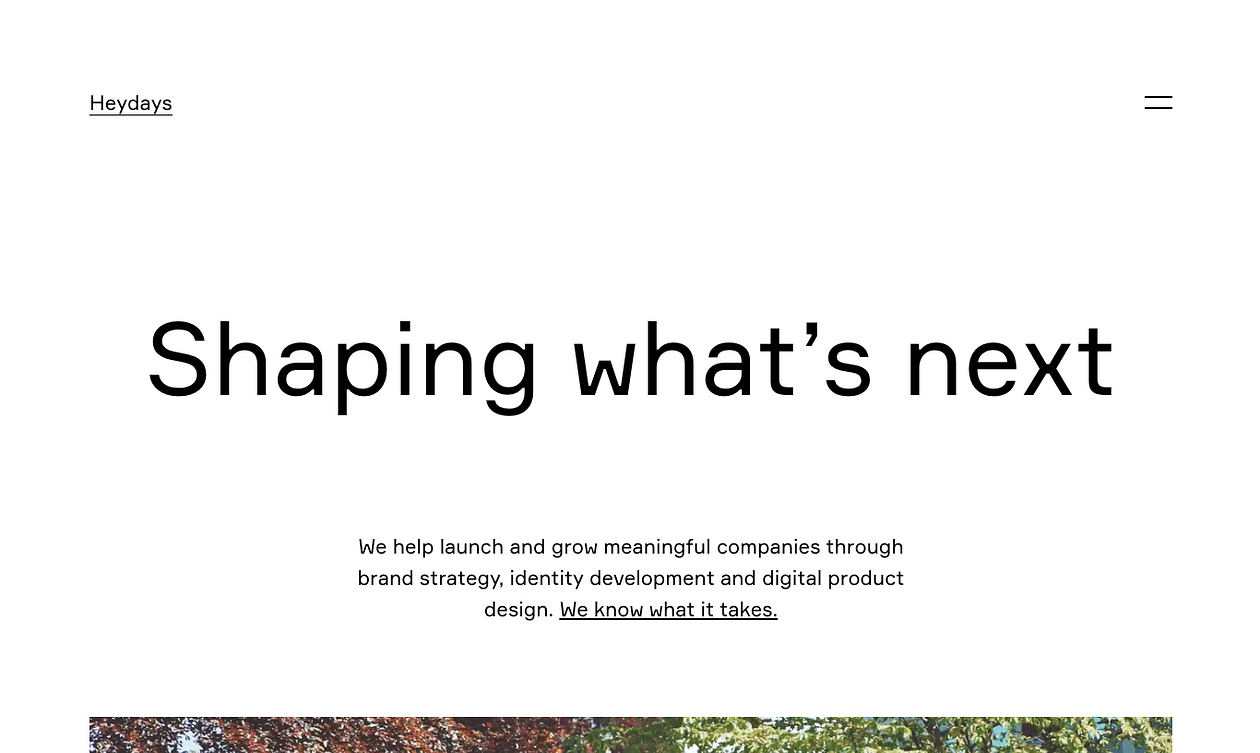 Heydays

Shaping what’s next

We help launch and grow meaningful companies through brand strategy, identity development and digital product design. We know what it takes.